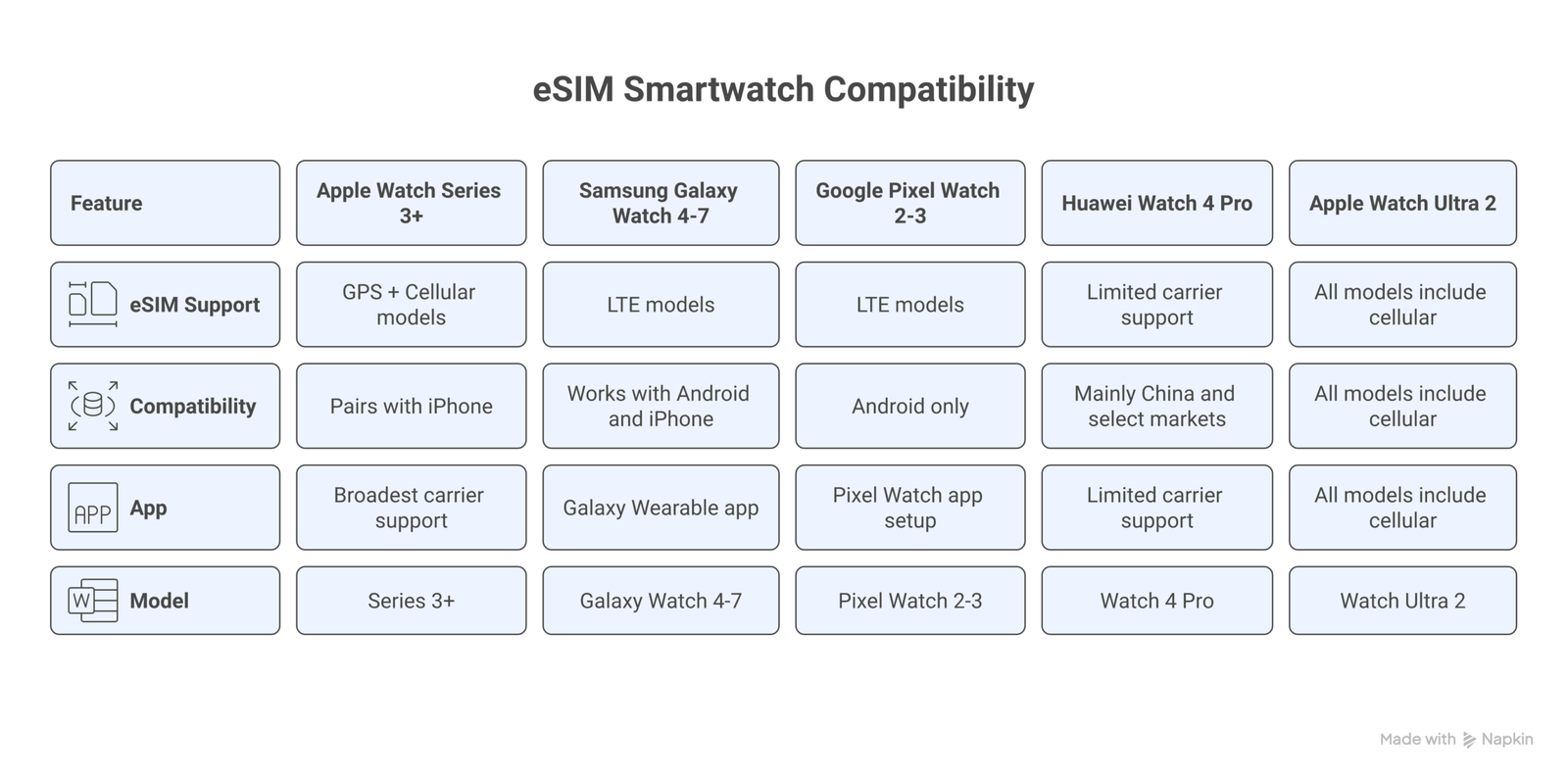 eSIM Smartwatch Compatibility

| Feature | Apple Watch Series 3+ | Samsung Galaxy Watch 4-7 | Google Pixel Watch 2-3 | Huawei Watch 4 Pro | Apple Watch Ultra 2 |
|---|---|---|---|---|---|
| eSIM Support | GPS + Cellular models | LTE models | LTE models | Limited carrier support | All models include cellular |
| Compatibility | Pairs with iPhone | Works with Android and iPhone | Android only | Mainly China and select markets | All models include cellular |
| APP App | Broadest carrier support | Galaxy Wearable app | Pixel Watch app setup | Limited carrier support | All models include cellular |
| W Model | Series 3+ | Galaxy Watch 4-7 | Pixel Watch 2-3 | Watch 4 Pro | Watch Ultra 2 |

Made with Napkin